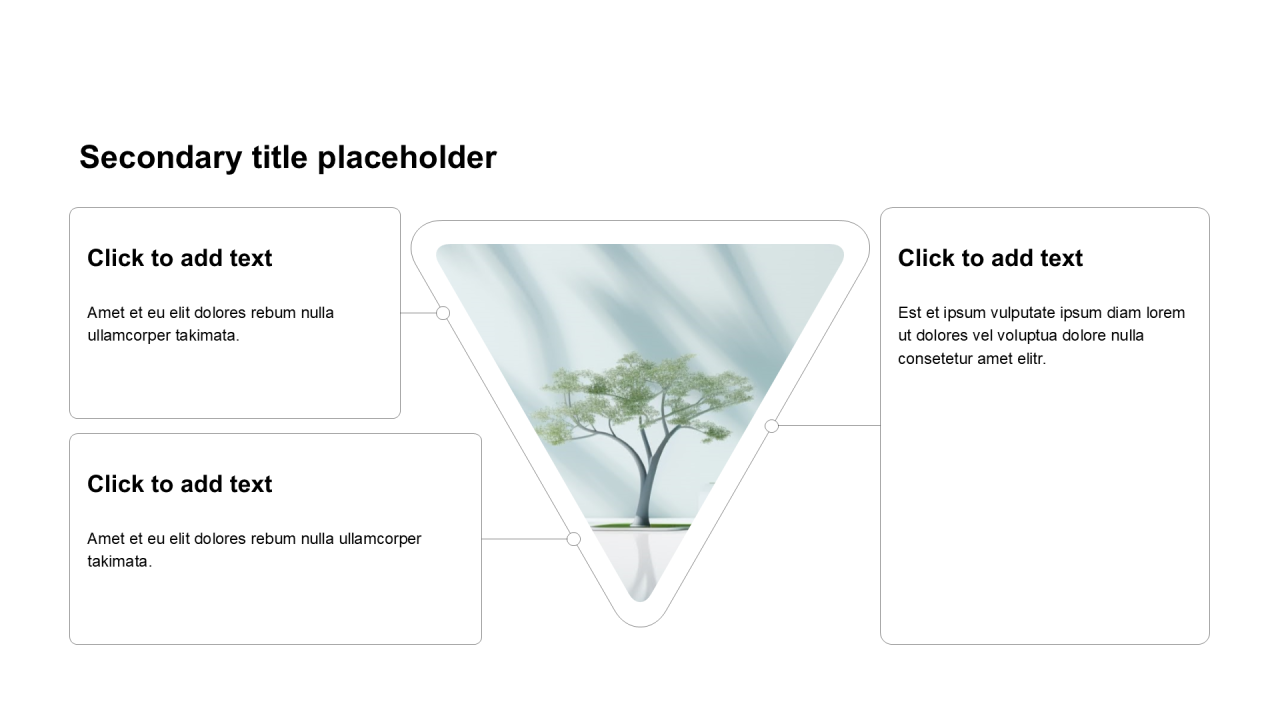 Secondary title placeholder

Click to add text

Amet et eu elit dolores rebum nulla ullamcorper takimata.

Click to add text

Amet et eu elit dolores rebum nulla ullamcorper takimata.

Click to add text

Est et ipsum vulputate ipsum diam lorem ut dolores vel voluptua dolore nulla consetetur amet elitr.